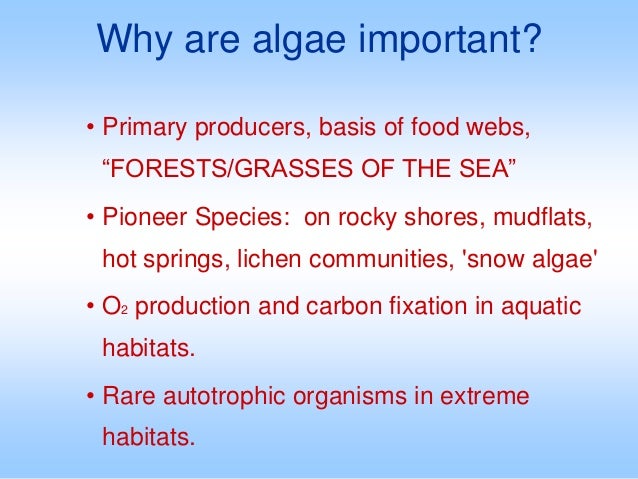 Why are algae important?

• Primary producers, basis of food webs, “FORESTS/GRASSES OF THE SEA”

• Pioneer Species: on rocky shores, mudflats, hot springs, lichen communities, 'snow algae'

• $O_2$ production and carbon fixation in aquatic habitats.

• Rare autotrophic organisms in extreme habitats.